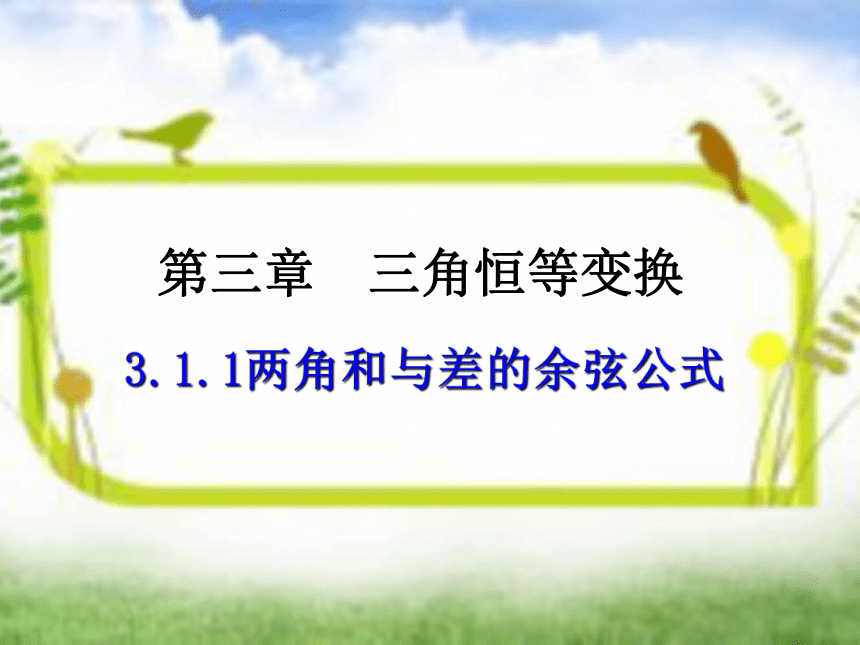 第三章　三角恒等变换

3.1.1两角和与差的余弦公式